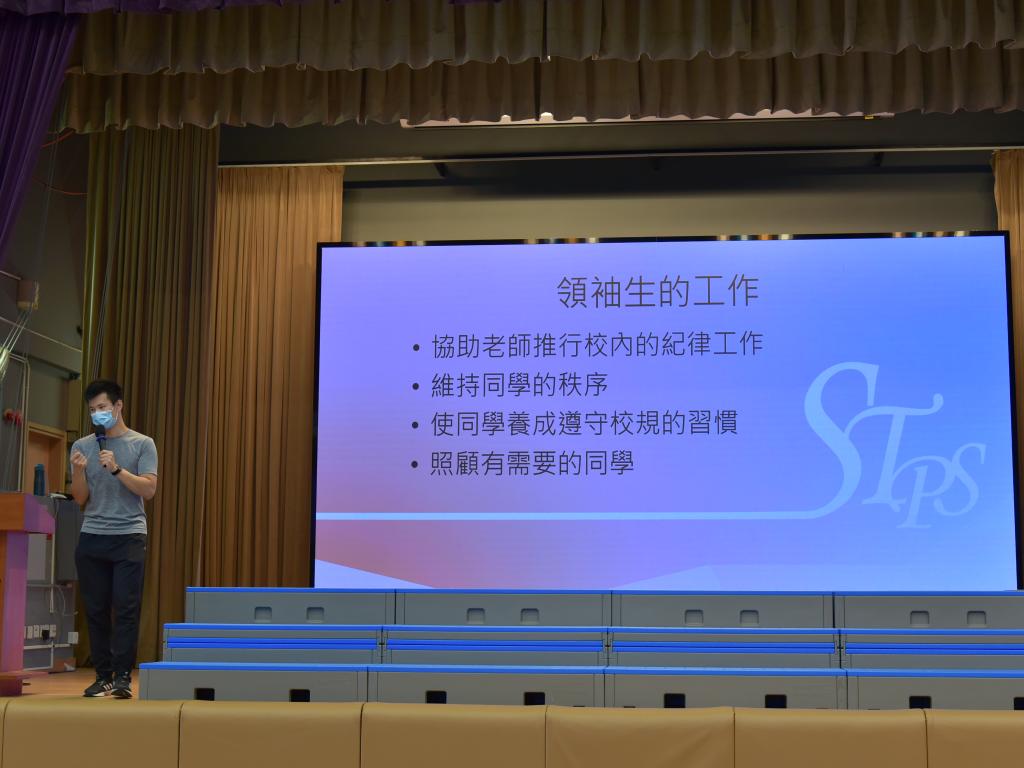 領袖生的工作

• 協助老師推行校內的紀律工作
• 維持同學的秩序
• 使同學養成遵守校規的習慣
• 照顧有需要的同學

STPS